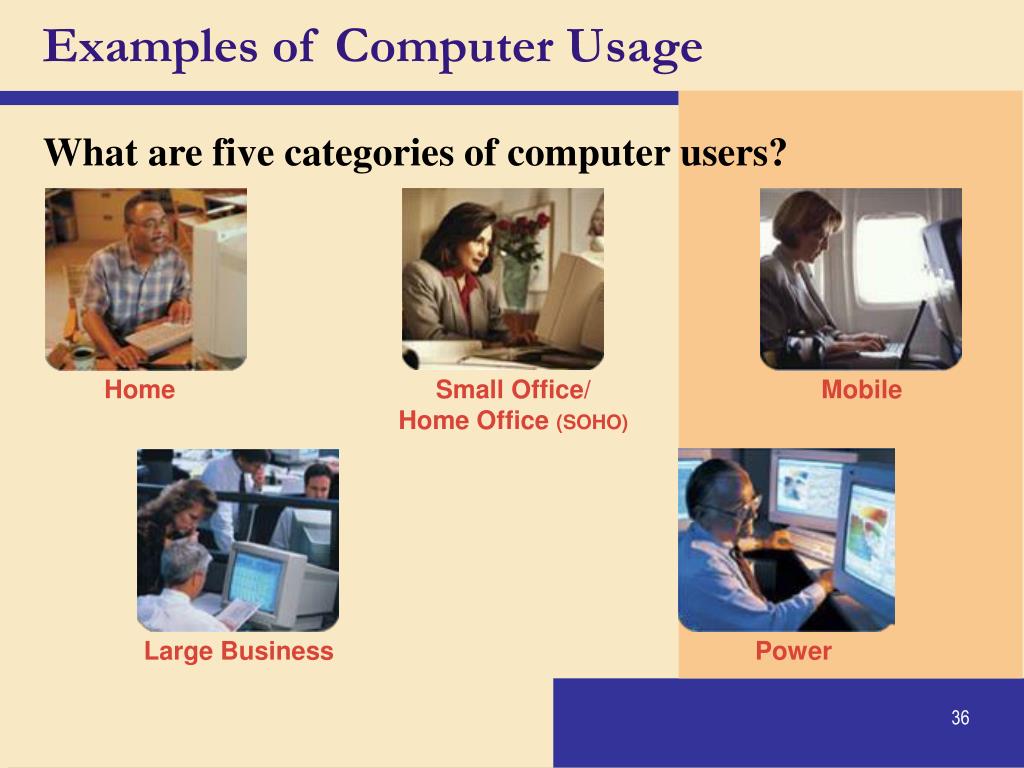 Examples of Computer Usage

What are five categories of computer users?

Home

Small Office/
Home Office (SOHO)

Mobile

Large Business

Power

36